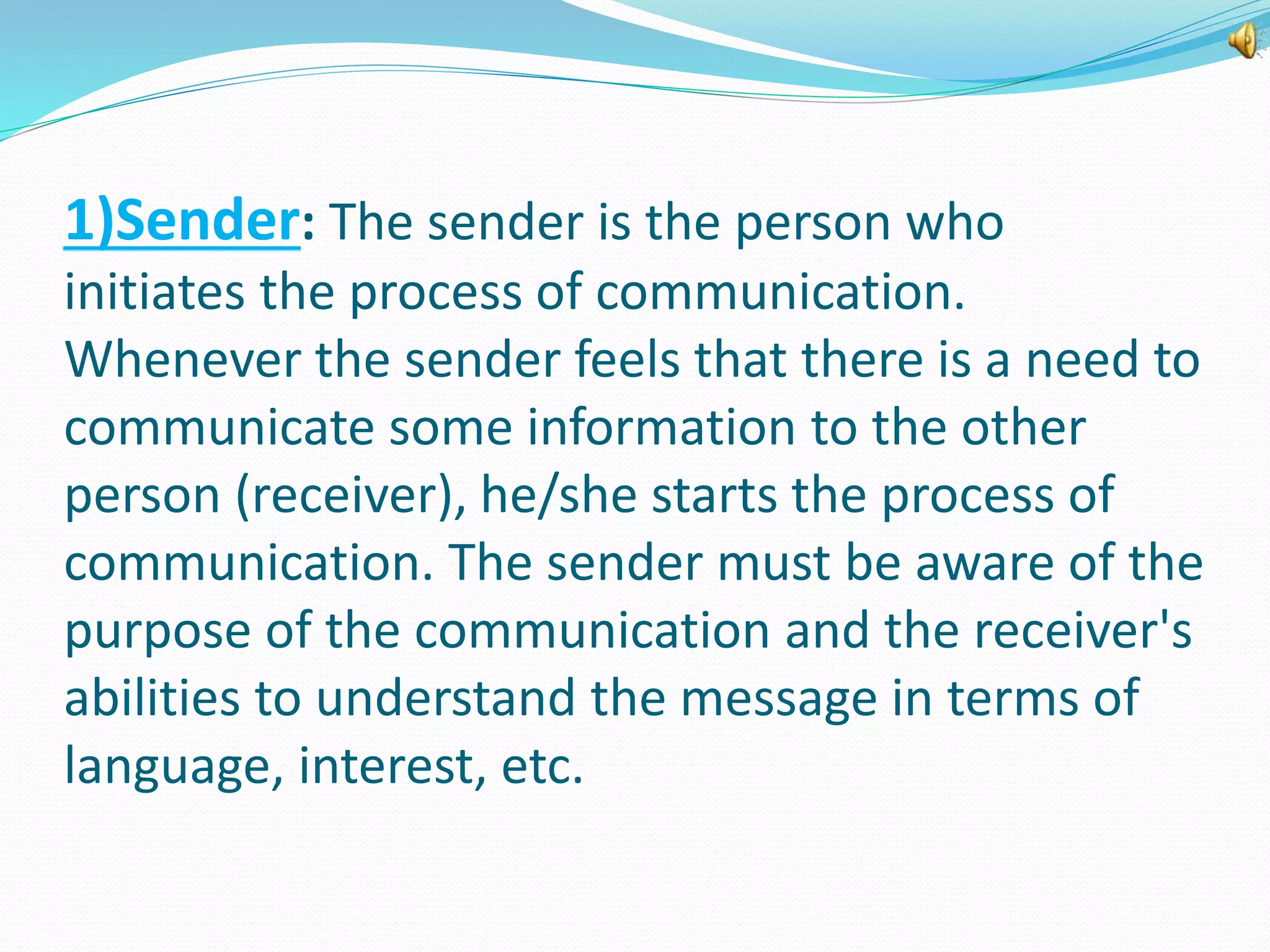 1)Sender: The sender is the person who initiates the process of communication. Whenever the sender feels that there is a need to communicate some information to the other person (receiver), he/she starts the process of communication. The sender must be aware of the purpose of the communication and the receiver's abilities to understand the message in terms of language, interest, etc.